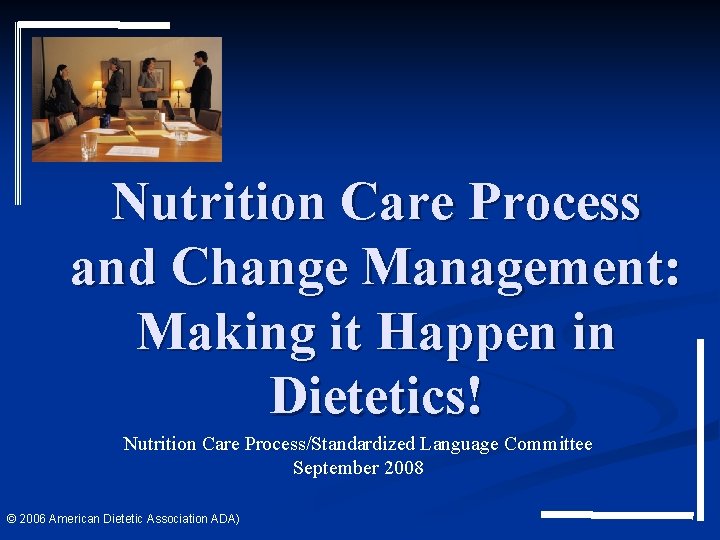 Nutrition Care Process and Change Management: Making it Happen in Dietetics!

Nutrition Care Process/Standardized Language Committee
September 2008

© 2006 American Dietetic Association ADA)